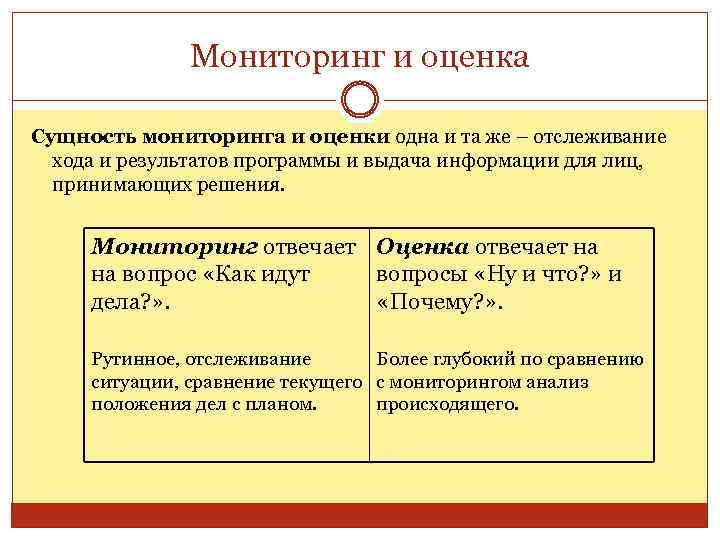 Мониторинг и оценка

Сущность мониторинга и оценки одна и та же – отслеживание хода и результатов программы и выдача информации для лиц, принимающих решения.

| Мониторинг отвечает на вопрос «Как идут дела?». Рутинное, отслеживание ситуации, сравнение текущего положения дел с планом. | Оценка отвечает на вопросы «Ну и что?» и «Почему?». Более глубокий по сравнению с мониторингом анализ происходящего. |
|---|---|